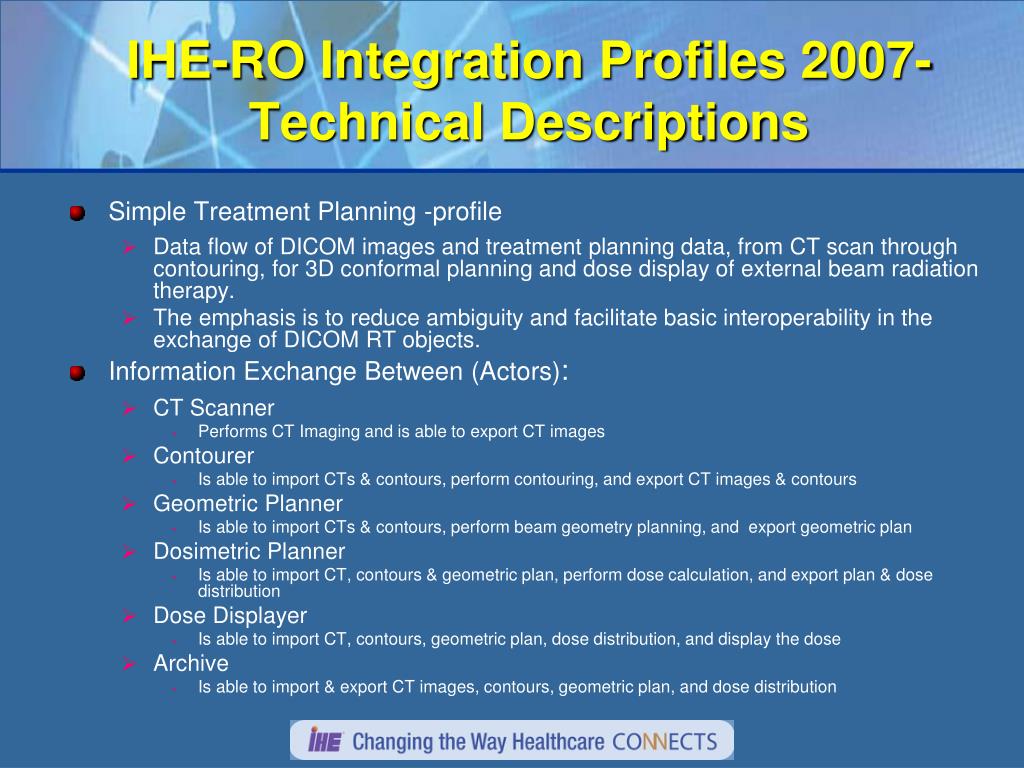 IHE-RO Integration Profiles 2007- Technical Descriptions

Simple Treatment Planning -profile

Data flow of DICOM images and treatment planning data, from CT scan through contouring, for 3D conformal planning and dose display of external beam radiation therapy.

The emphasis is to reduce ambiguity and facilitate basic interoperability in the exchange of DICOM RT objects.

Information Exchange Between (Actors):

CT Scanner

Performs CT Imaging and is able to export CT images

Contourer

Is able to import CTs & contours, perform contouring, and export CT images & contours

Geometric Planner

Is able to import CTs & contours, perform beam geometry planning, and export geometric plan

Dosimetric Planner

Is able to import CT, contours & geometric plan, perform dose calculation, and export plan & dose distribution

Dose Displayer

Is able to import CT, contours, geometric plan, dose distribution, and display the dose

Archive

Is able to import & export CT images, contours, geometric plan, and dose distribution

IHE Changing the Way Healthcare CONNECTS